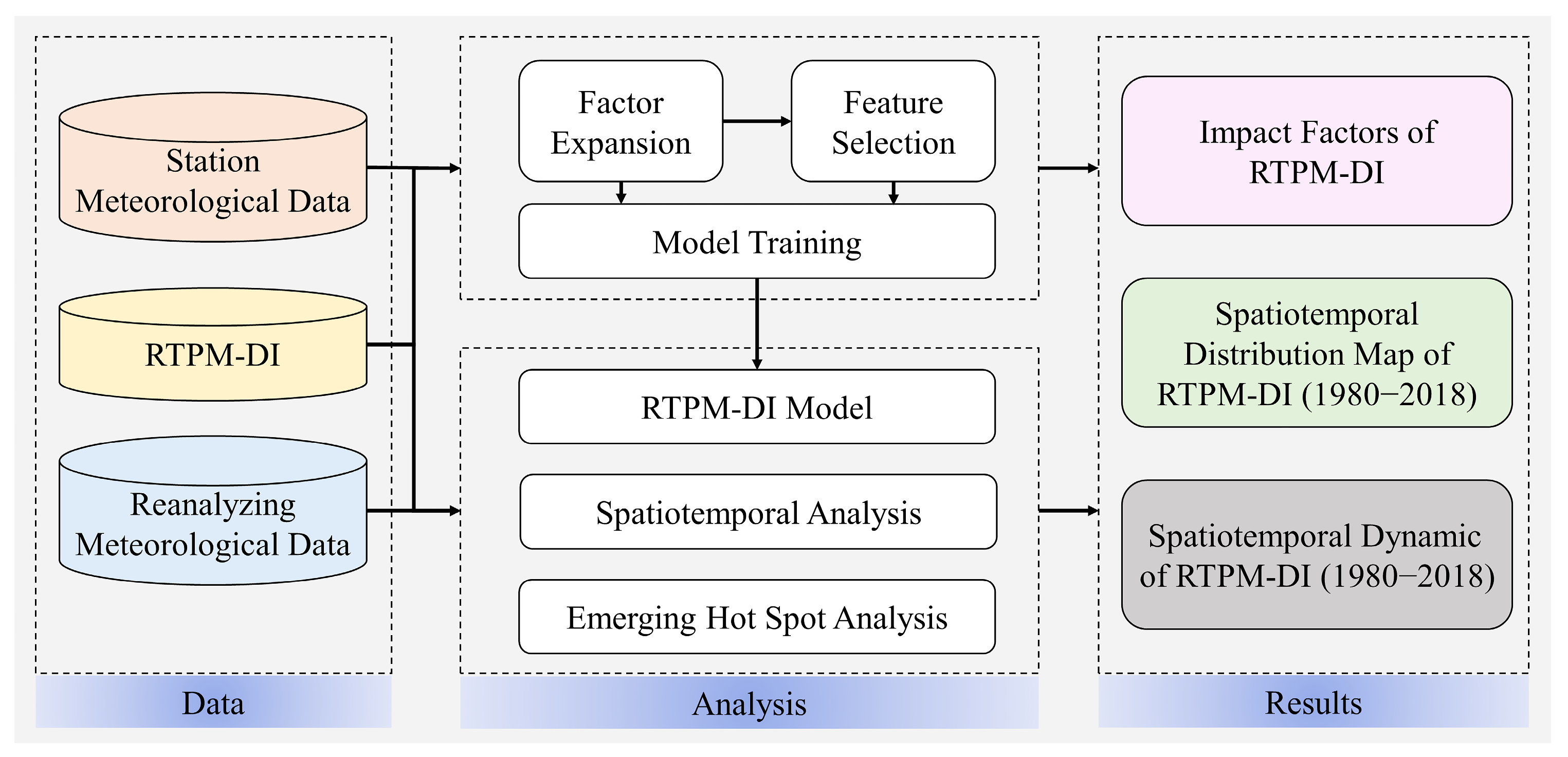 Station Meteorological Data

RTPM-DI

Reanalyzing Meteorological Data

Data

Factor Expansion

Feature Selection

Model Training

RTPM-DI Model

Spatiotemporal Analysis

Emerging Hot Spot Analysis

Analysis

Impact Factors of RTPM-DI

Spatiotemporal Distribution Map of RTPM-DI (1980−2018)

Spatiotemporal Dynamic of RTPM-DI (1980−2018)

Results